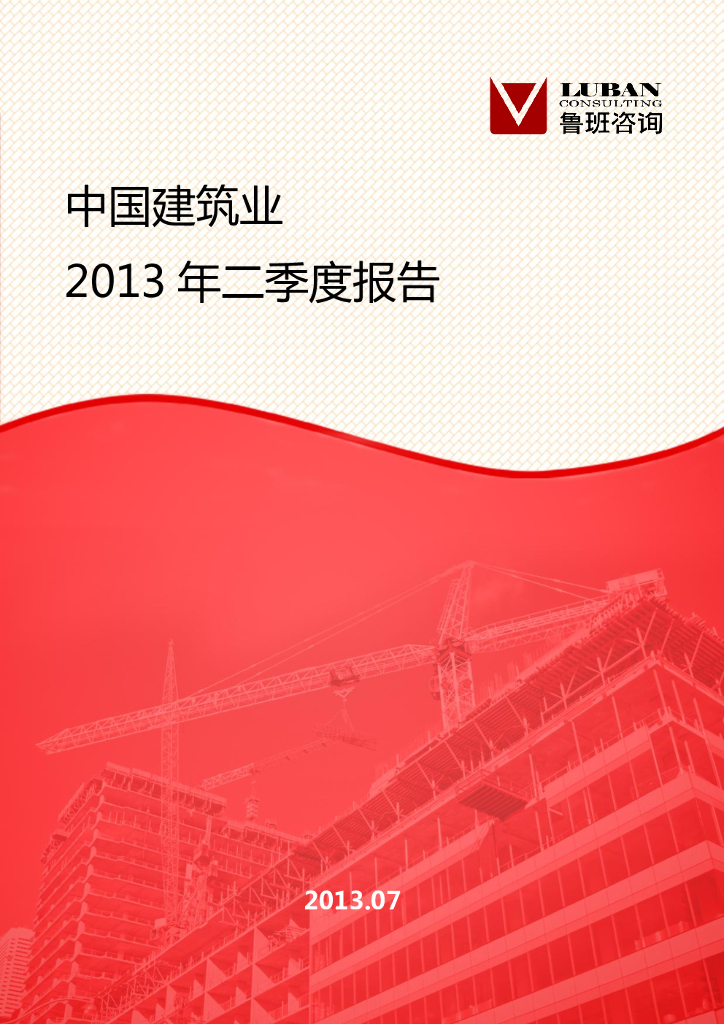 LUBAN
CONSULTING
鲁班咨询

中国建筑业

2013 年二季度报告

2013.07